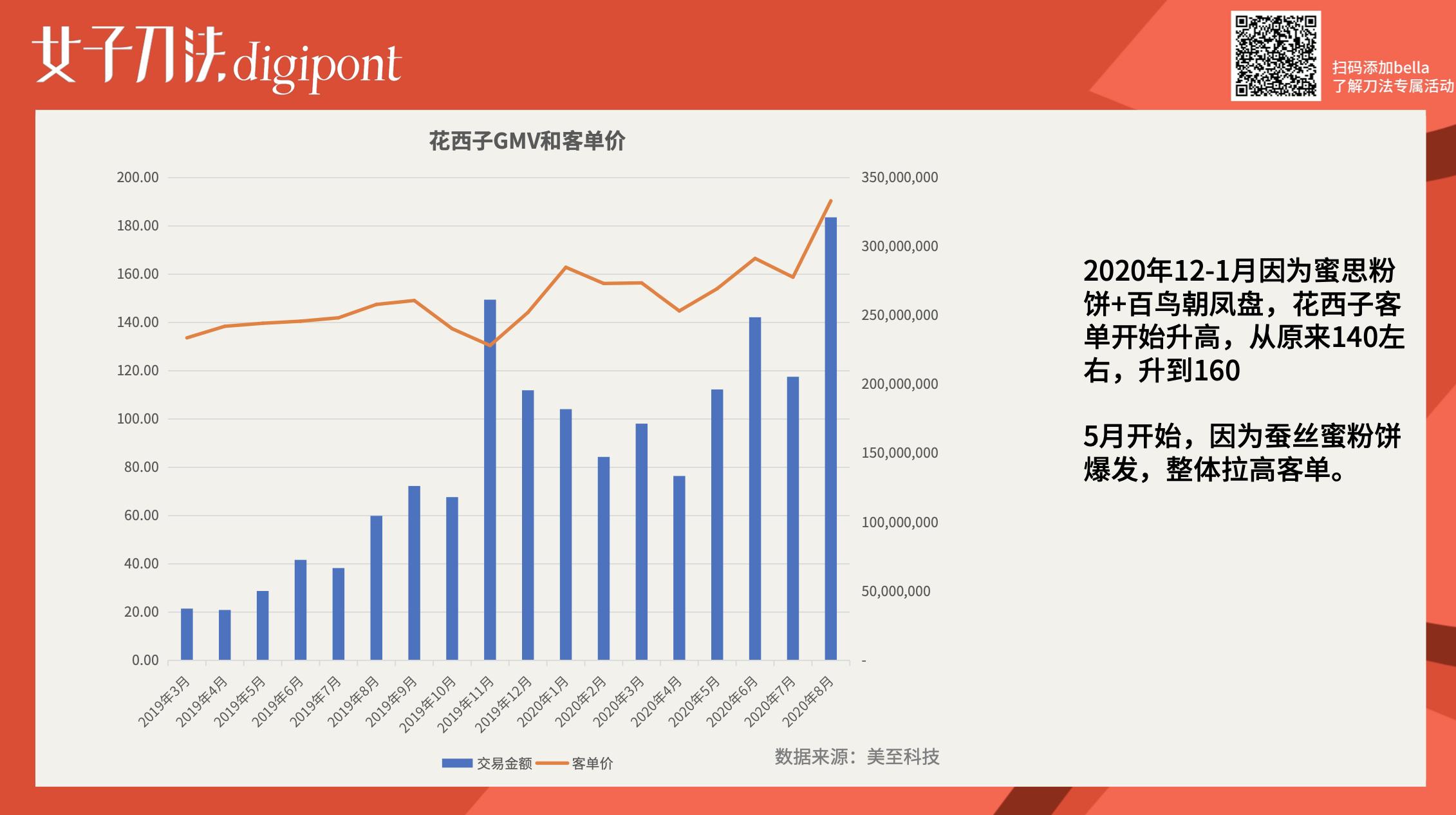 女子刀法 digipont

扫码添加bella
了解刀法专属活动

花西子GMV和客单价

200.00
180.00
160.00
140.00
120.00
100.00
80.00
60.00
40.00
20.00
0.00

350,000,000
300,000,000
250,000,000
200,000,000
150,000,000
100,000,000
50,000,000
-

2019年3月 2019年4月 2019年5月 2019年6月 2019年7月 2019年8月 2019年9月 2019年10月 2019年11月 2019年12月 2020年1月 2020年2月 2020年3月 2020年4月 2020年5月 2020年6月 2020年7月 2020年8月

交易金额 客单价

数据来源：美至科技

2020年12-1月因为蜜思粉饼+百鸟朝凤盘，花西子客单开始升高，从原来140左右，升到160

5月开始，因为蚕丝蜜粉饼爆发，整体拉高客单。